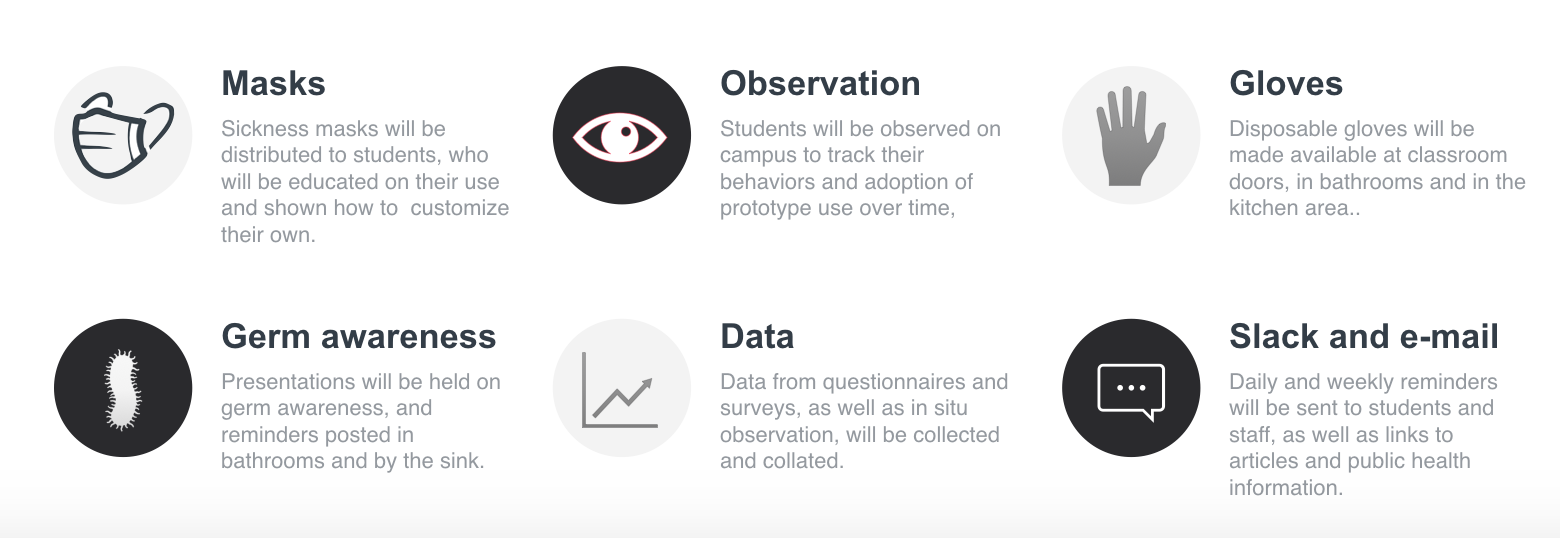 Masks

Sickness masks will be distributed to students, who will be educated on their use and shown how to  customize their own.

Observation

Students will be observed on campus to track their behaviors and adoption of prototype use over time,

Gloves

Disposable gloves will be made available at classroom doors, in bathrooms and in the kitchen area..

Germ awareness

Presentations will be held on germ awareness, and reminders posted in bathrooms and by the sink.

Data

Data from questionnaires and surveys, as well as in situ observation, will be collected and collated.

Slack and e-mail

Daily and weekly reminders will be sent to students and staff, as well as links to articles and public health information.